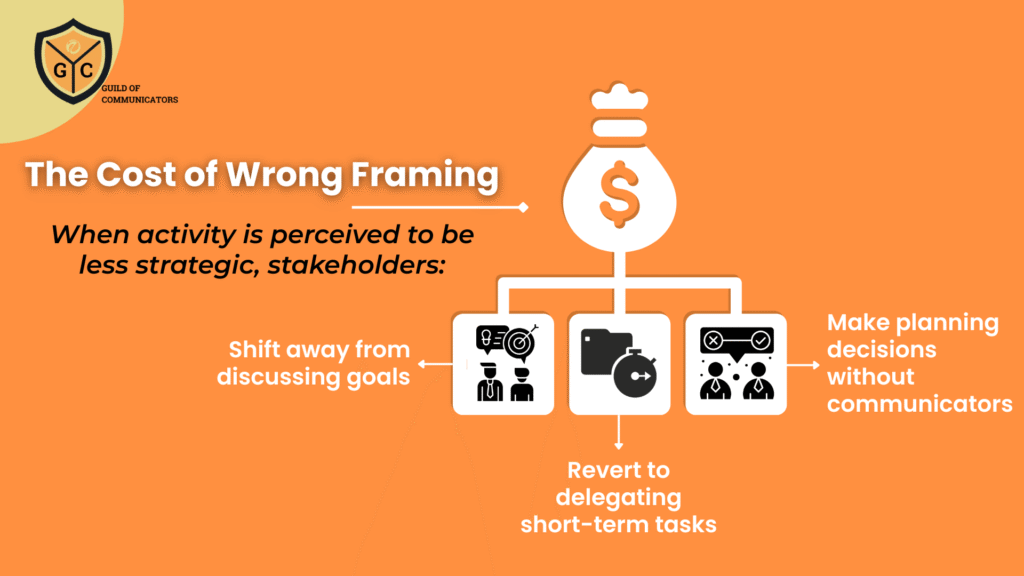 G C
GUILD OF COMMUNICATORS

The Cost of Wrong Framing

When activity is perceived to be less strategic, stakeholders:

$

Shift away from discussing goals

Revert to delegating short-term tasks

Make planning decisions without communicators